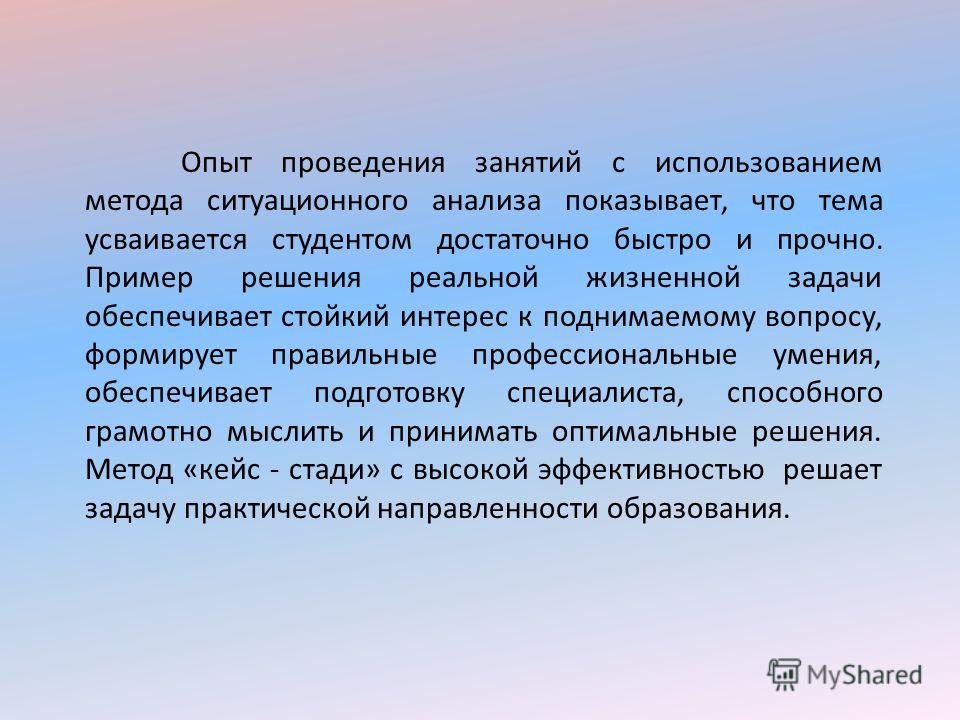 Опыт проведения занятий с использованием метода ситуационного анализа показывает, что тема усваивается студентом достаточно быстро и прочно. Пример решения реальной жизненной задачи обеспечивает стойкий интерес к поднимаемому вопросу, формирует правильные профессиональные умения, обеспечивает подготовку специалиста, способного грамотно мыслить и принимать оптимальные решения. Метод «кейс - стади» с высокой эффективностью решает задачу практической направленности образования.

MyShared